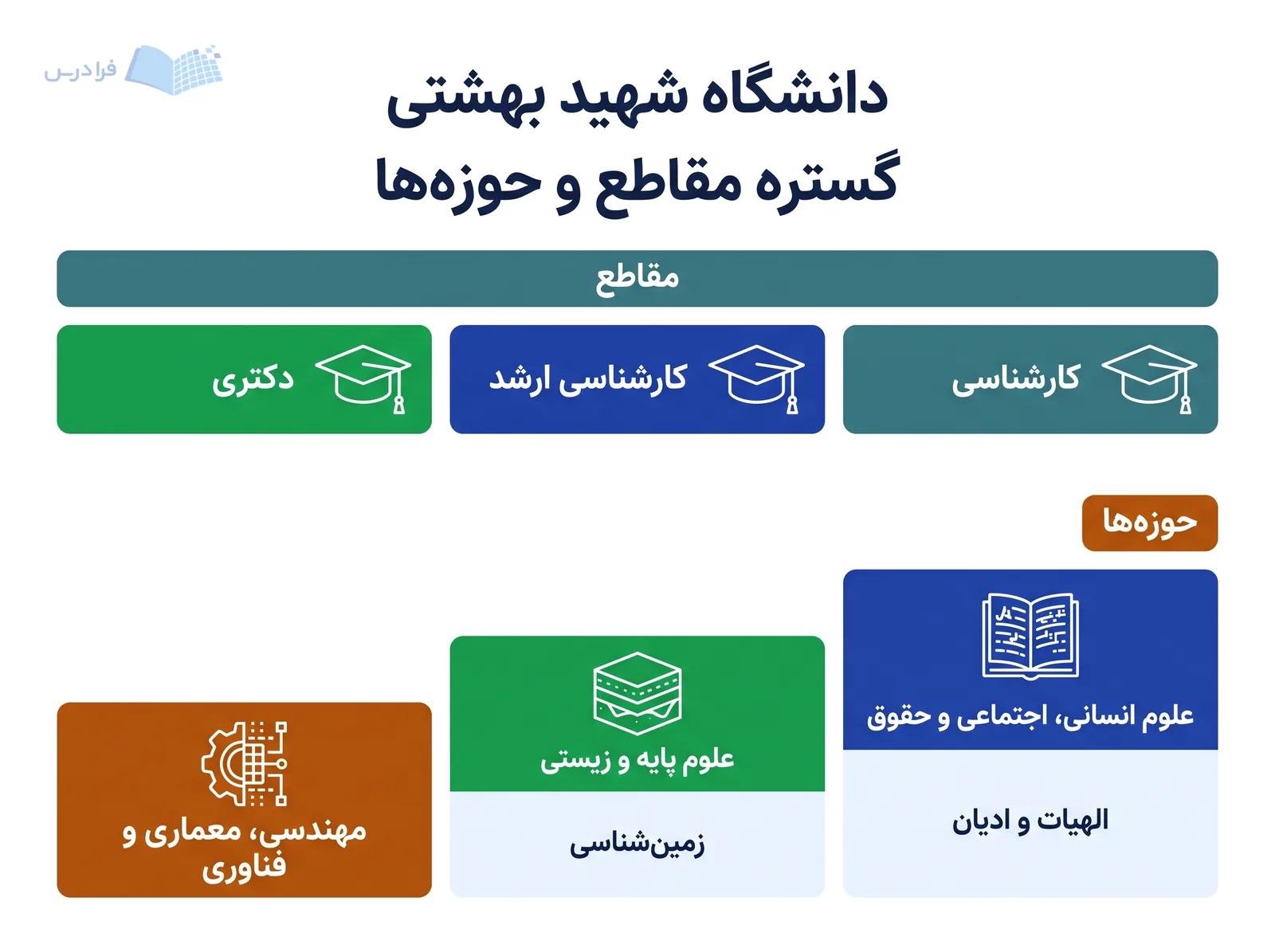 فرادرس

دانشگاه شهید بهشتی
گستره مقاطع و حوزه‌ها

مقاطع

کارشناسی

کارشناسی ارشد

دکتری

حوزه‌ها

علوم انسانی، اجتماعی و حقوق

الهیات و ادیان

علوم پایه و زیستی

زمین‌شناسی

مهندسی، معماری و فناوری